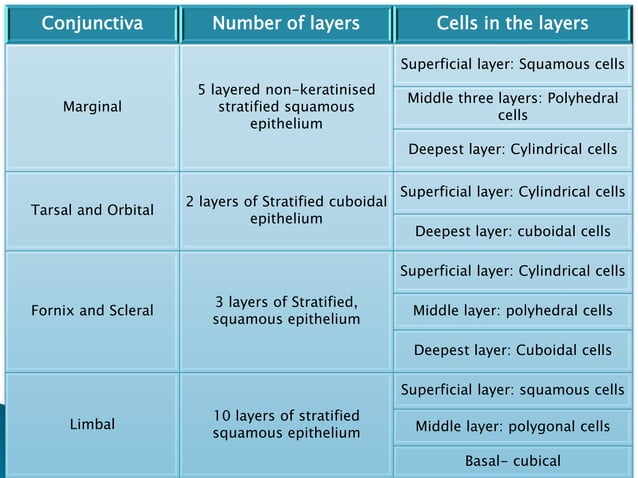 | Conjunctiva | Number of layers | Cells in the layers |
|---|---|---|
| Marginal | 5 layered non-keratinised stratified squamous epithelium | Superficial layer: Squamous cells |
| | | Middle three layers: Polyhedral cells |
| | | Deepest layer: Cylindrical cells |
| Tarsal and Orbital | 2 layers of Stratified cuboidal epithelium | Superficial layer: Cylindrical cells |
| | | Deepest layer: cuboidal cells |
| Fornix and Scleral | 3 layers of Stratified, squamous epithelium | Superficial layer: Cylindrical cells |
| | | Middle layer: polyhedral cells |
| | | Deepest layer: Cuboidal cells |
| Limbal | 10 layers of stratified squamous epithelium | Superficial layer: squamous cells |
| | | Middle layer: polygonal cells |
| | | Basal- cubical |